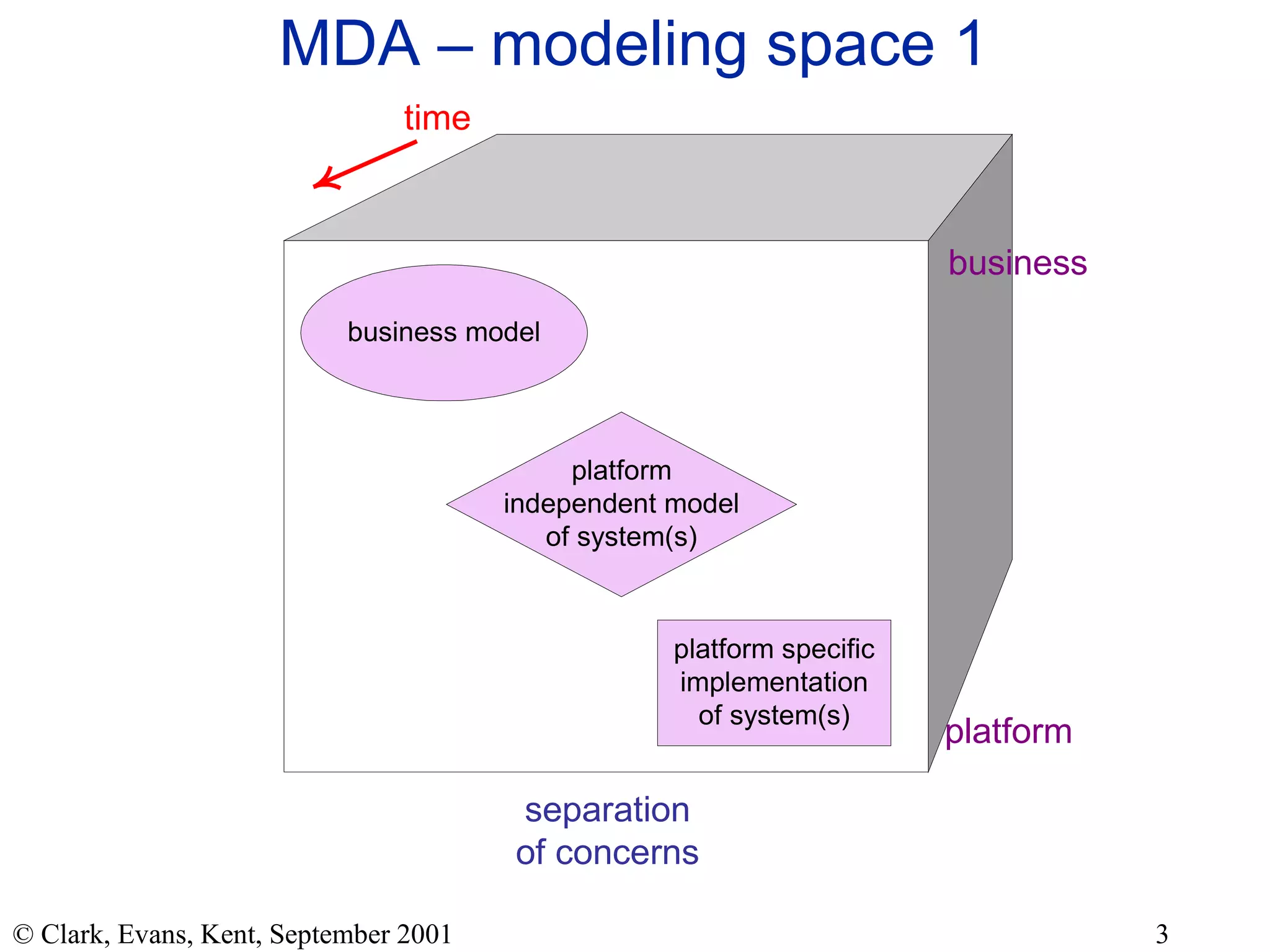 MDA – modeling space 1

time

business

business model

platform independent model of system(s)

platform specific implementation of system(s)

platform

separation of concerns

© Clark, Evans, Kent, September 2001

3